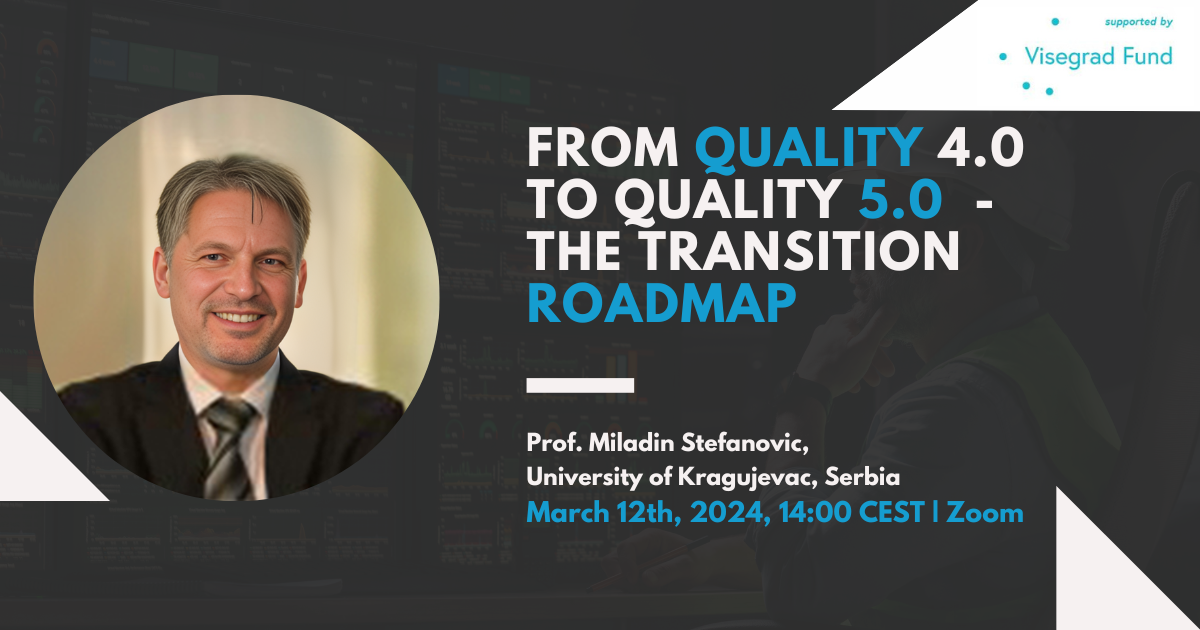 supported by

Visegrad Fund

FROM QUALITY 4.0 TO QUALITY 5.0 - THE TRANSITION ROADMAP

Prof. Miladin Stefanovic,
University of Kragujevac, Serbia
March 12th, 2024, 14:00 CEST | Zoom